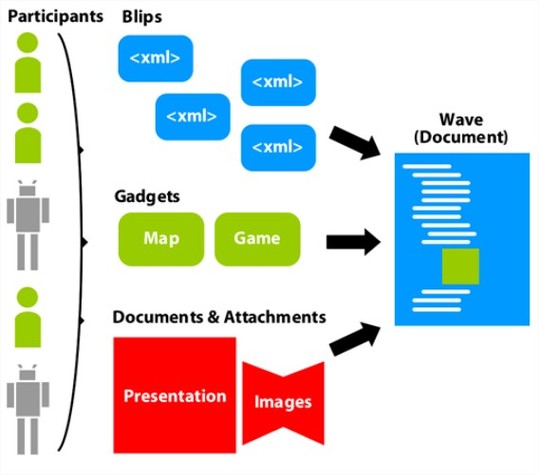 Participants

Blips

<xml>

<xml>

<xml>

<xml>

Gadgets

Map

Game

Documents & Attachments

Presentation

Images

Wave (Document)